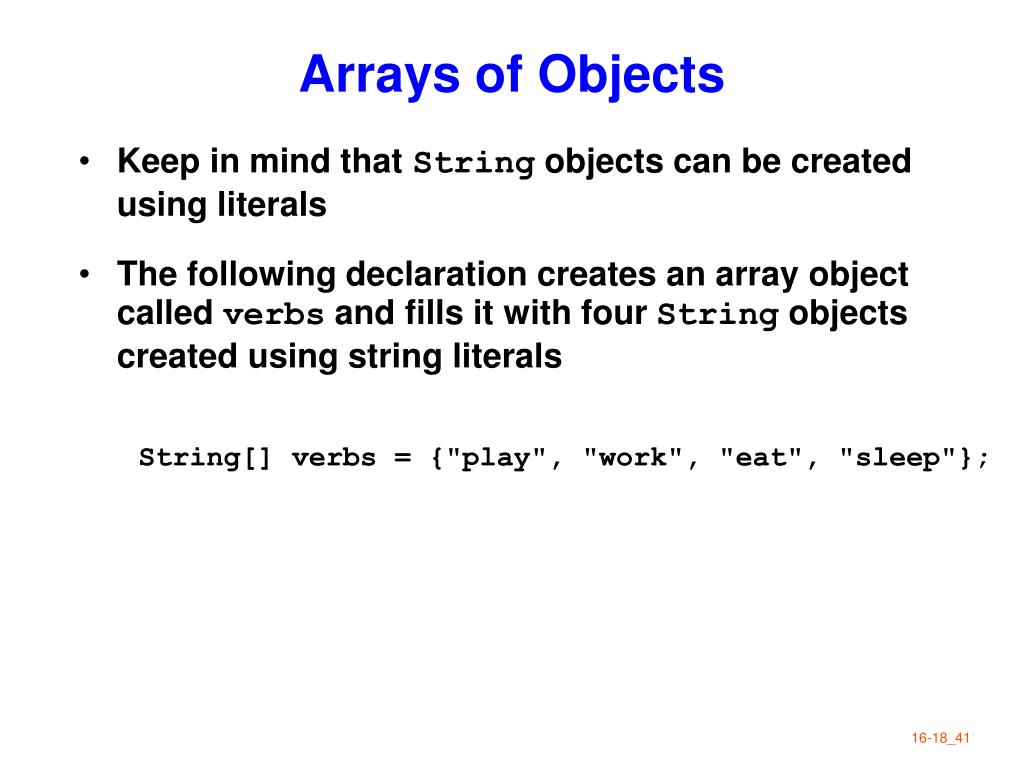 Arrays of Objects

• Keep in mind that String objects can be created using literals

• The following declaration creates an array object called verbs and fills it with four String objects created using string literals

String[] verbs = {"play", "work", "eat", "sleep"};

16-18_41